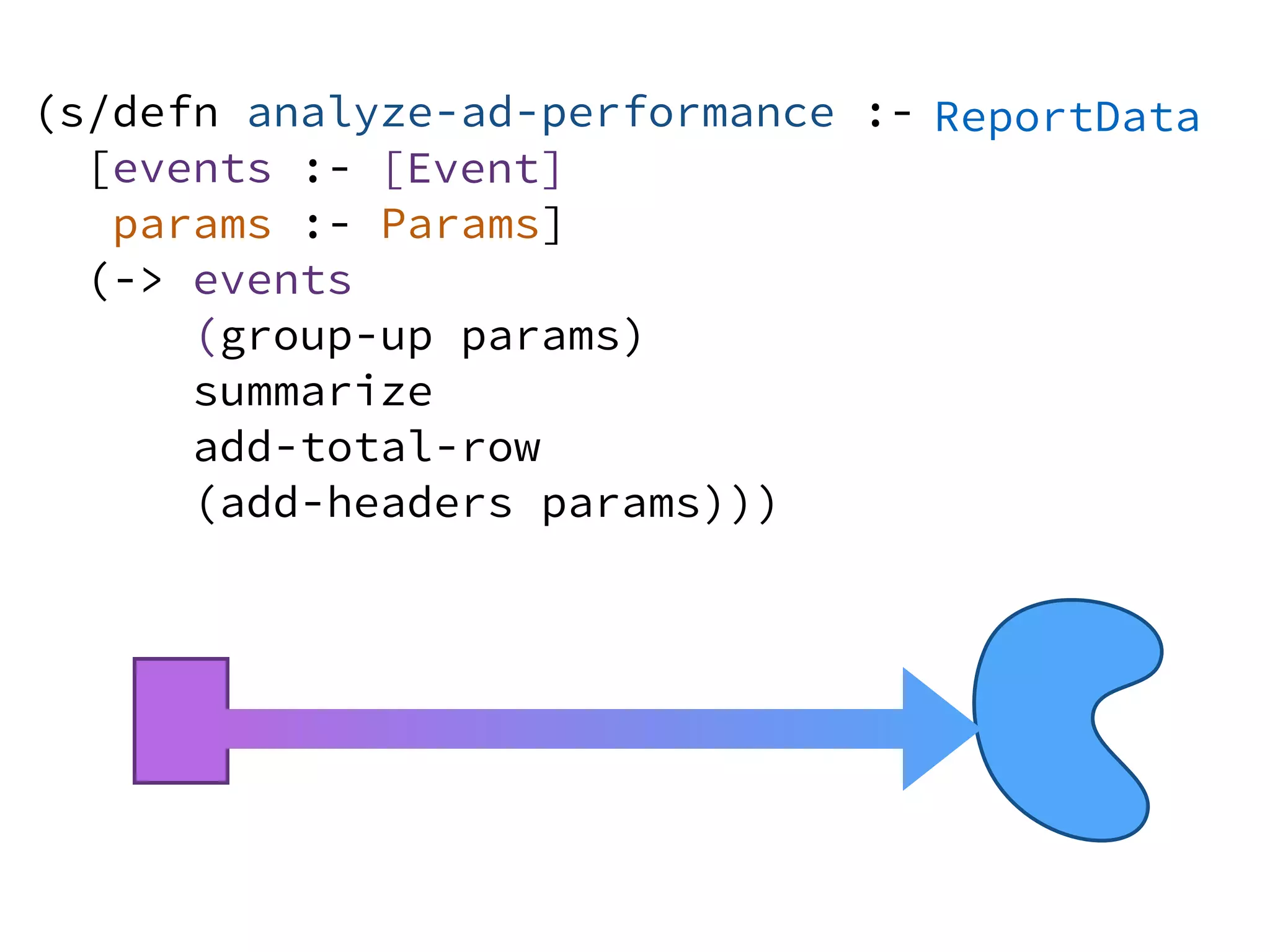 (s/defn analyze-ad-performance :- ReportData
  [events :- [Event]
   params :- Params]
  (-> events
      (group-up params)
      summarize
      add-total-row
      (add-headers params)))